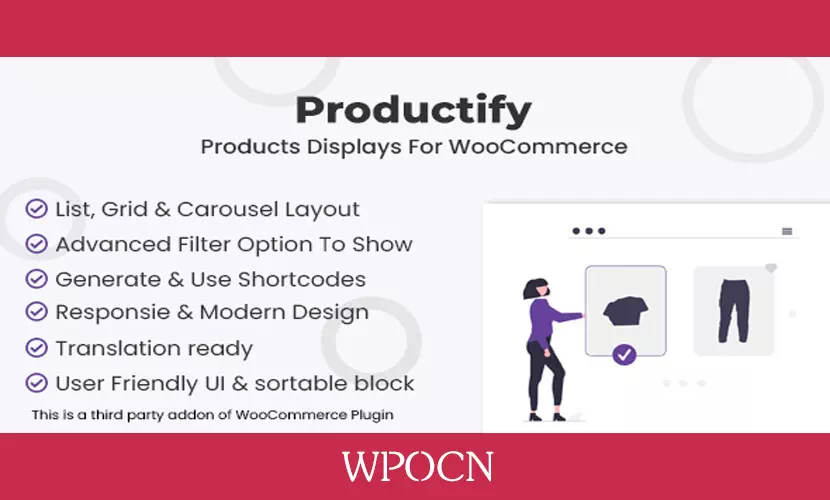 Productify
Products Displays For WooCommerce

List, Grid & Carousel Layout
Advanced Filter Option To Show
Generate & Use Shortcodes
Responsie & Modern Design
Translation ready
User Friendly UI & sortable block

This is a third party addon of WooCommerce Plugin

WPOCN